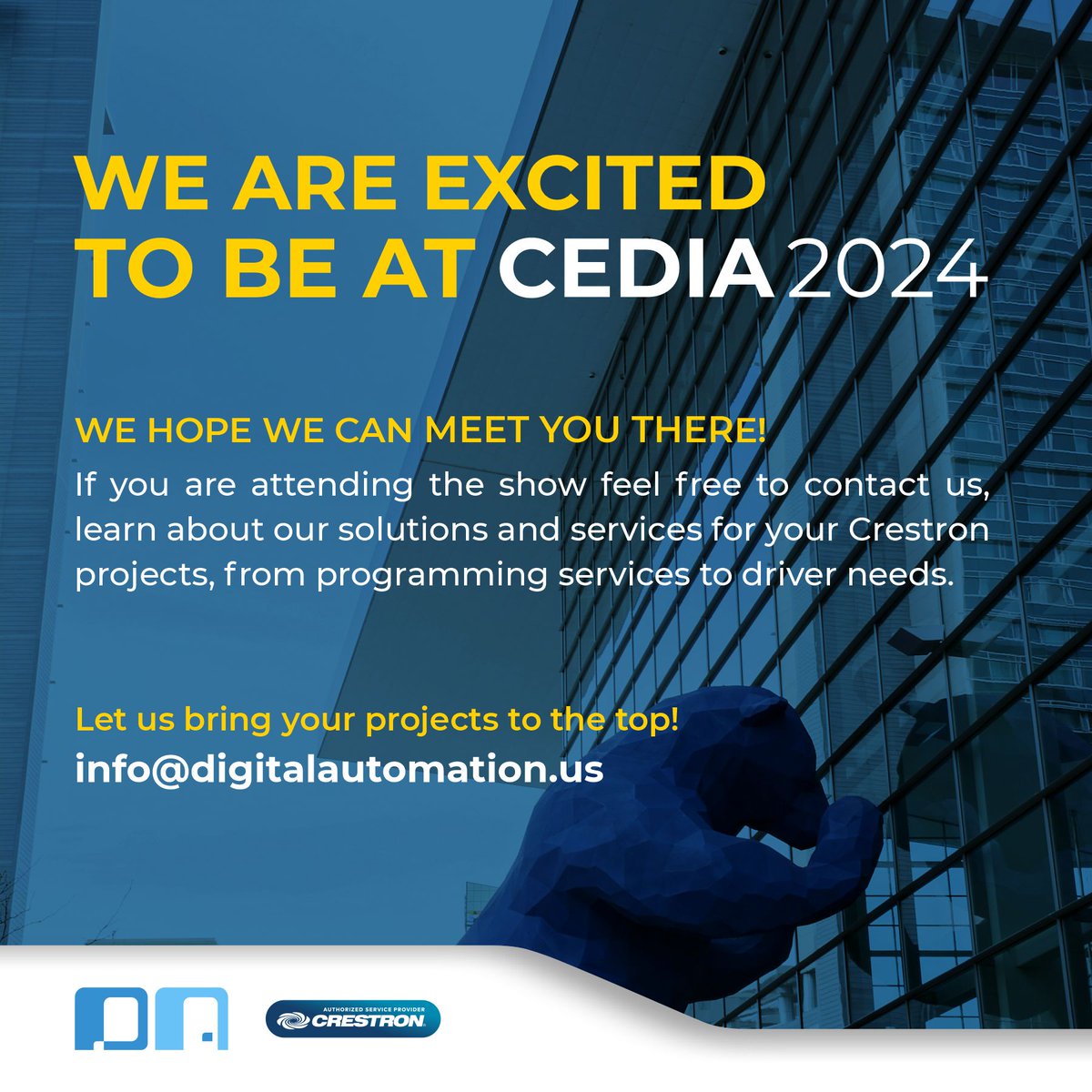 WE ARE EXCITED TO BE AT CEDIA 2024

WE HOPE WE CAN MEET YOU THERE!

If you are attending the show feel free to contact us, learn about our solutions and services for your Crestron projects, from programming services to driver needs.

Let us bring your projects to the top!

info@digitalautomation.us

AUTHORIZED SERVICE PROVIDER
CRESTRON